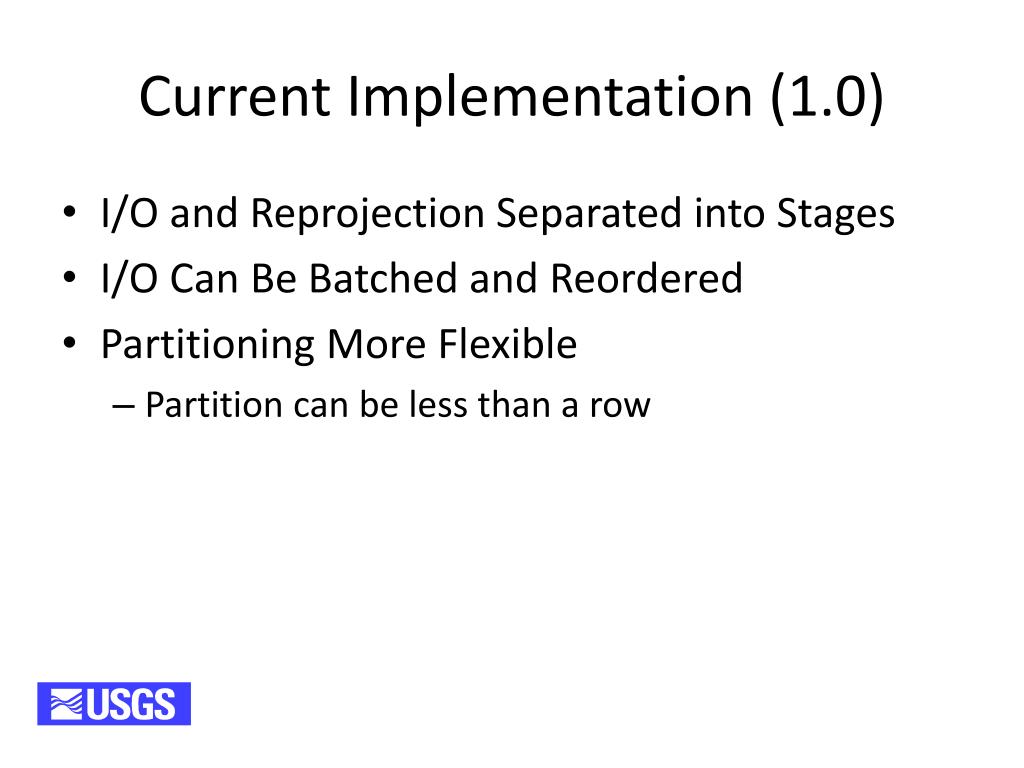 Current Implementation (1.0)

• I/O and Reprojection Separated into Stages
• I/O Can Be Batched and Reordered
• Partitioning More Flexible
– Partition can be less than a row

USGS